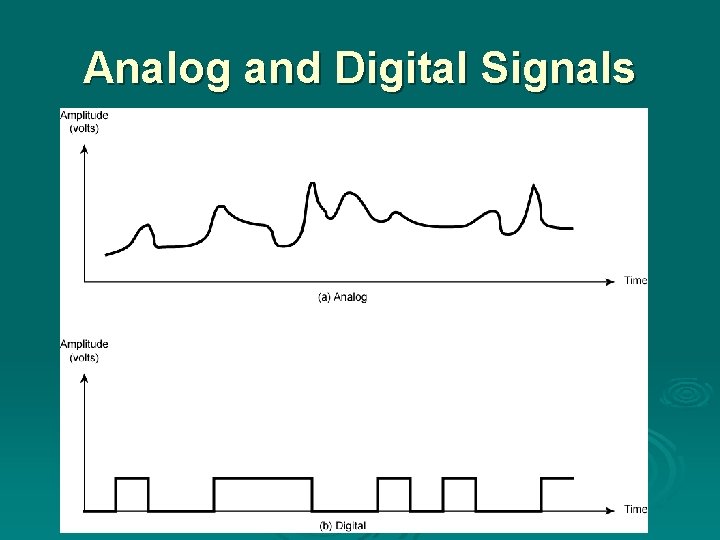 Analog and Digital Signals

Amplitude
(volts)

Time

(a) Analog

Amplitude
(volts)

Time

(b) Digital